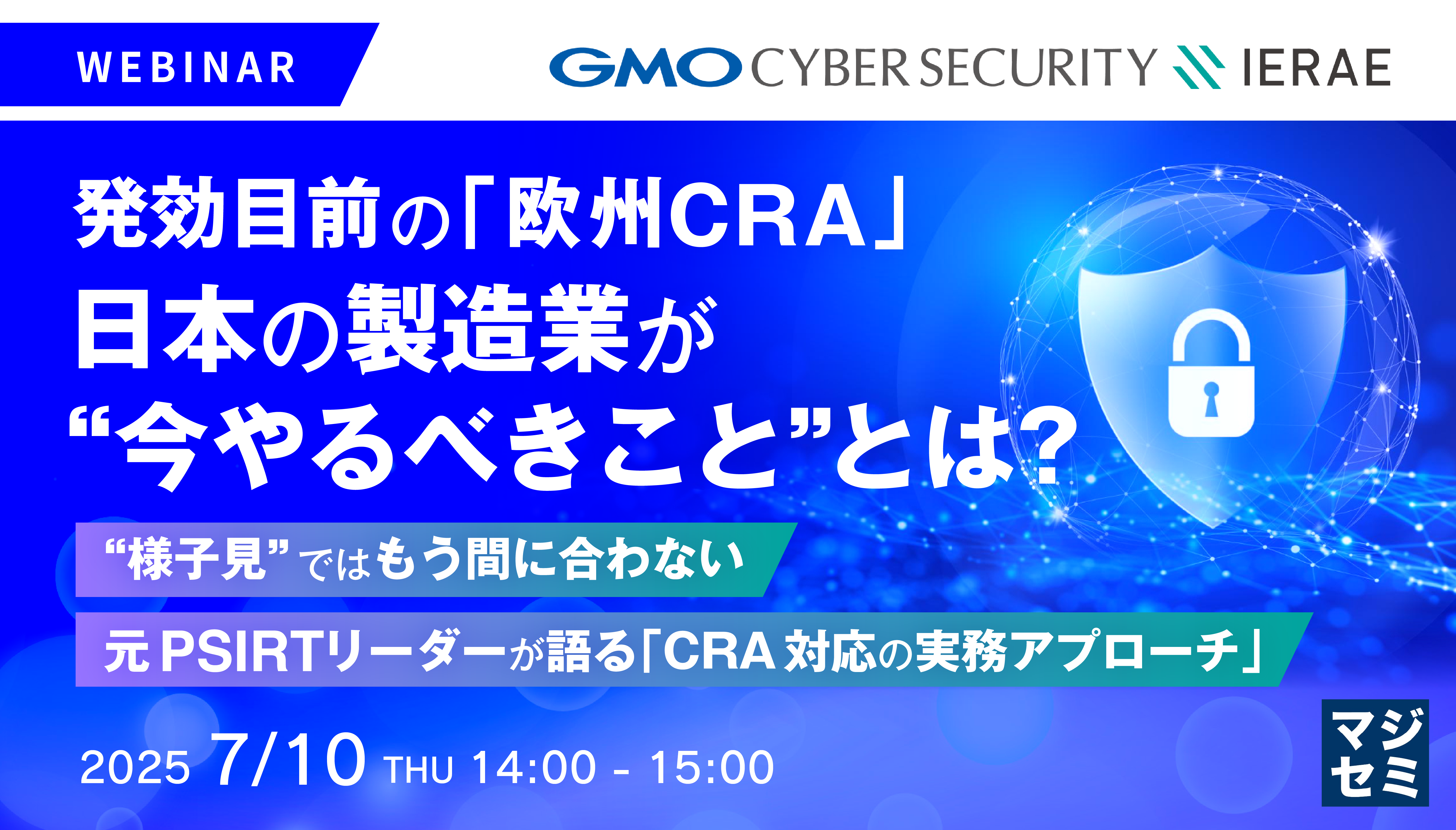 WEBINAR

GMO CYBER SECURITY IERAE

発効目前の「欧州CRA」
日本の製造業が
“今やるべきこと”とは?

“様子見”ではもう間に合わない

元PSIRTリーダーが語る「CRA対応の実務アプローチ」

2025 7/10 THU 14:00 - 15:00

マジセミ